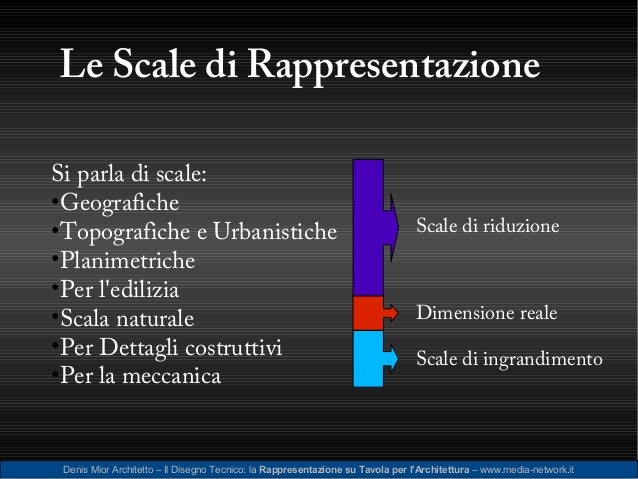 Le Scale di Rappresentazione

Si parla di scale:
•Geografiche
•Topografiche e Urbanistiche
•Planimetriche
•Per l'edilizia
•Scala naturale
•Per Dettagli costruttivi
•Per la meccanica

Scale di riduzione

Dimensione reale

Scale di ingrandimento

Denis Mior Architetto – Il Disegno Tecnico: la Rappresentazione su Tavola per l'Architettura – www.media-network.it